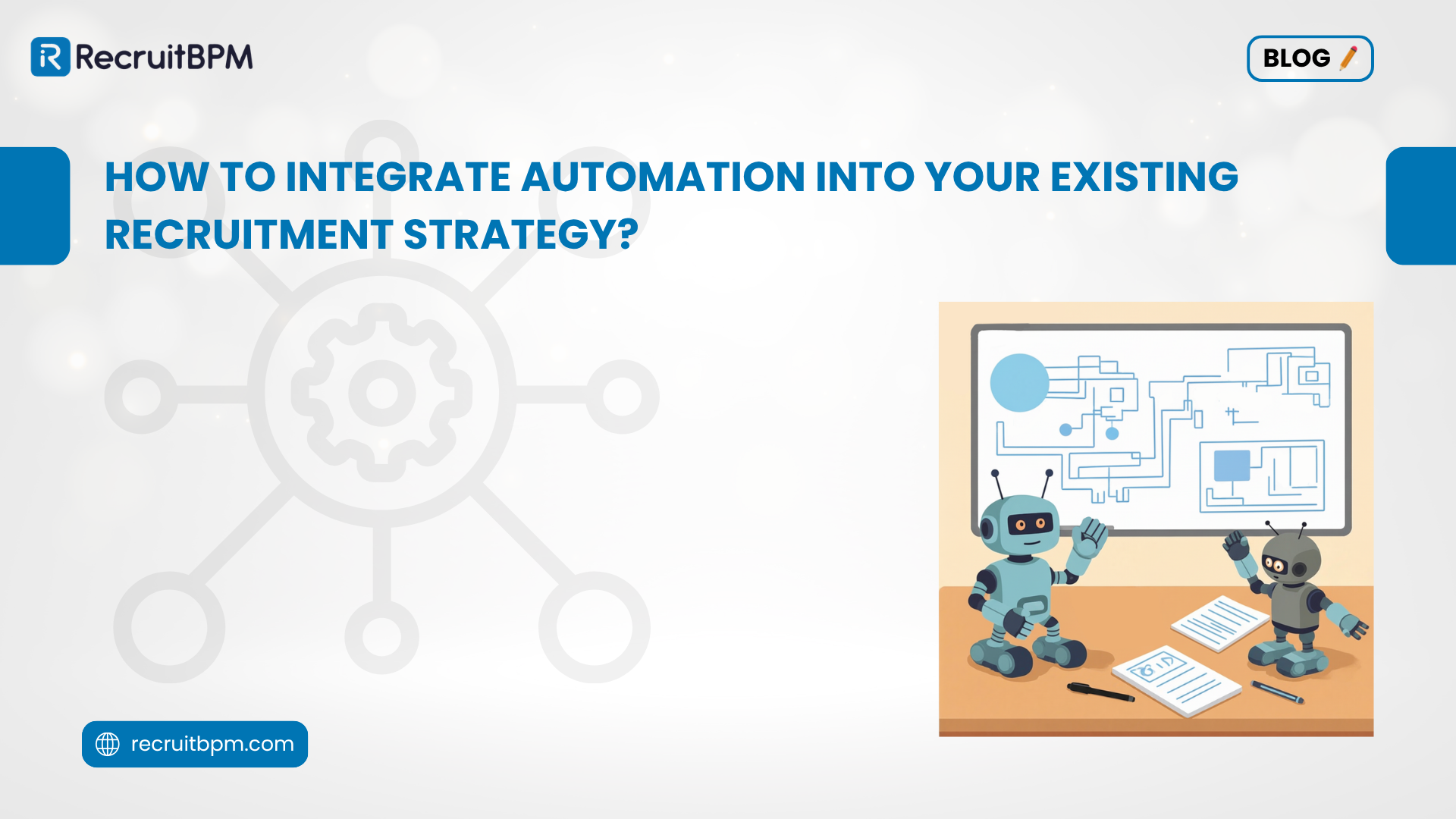 RecruitBPM

BLOG

HOW TO INTEGRATE AUTOMATION INTO YOUR EXISTING RECRUITMENT STRATEGY?

recruitbpm.com